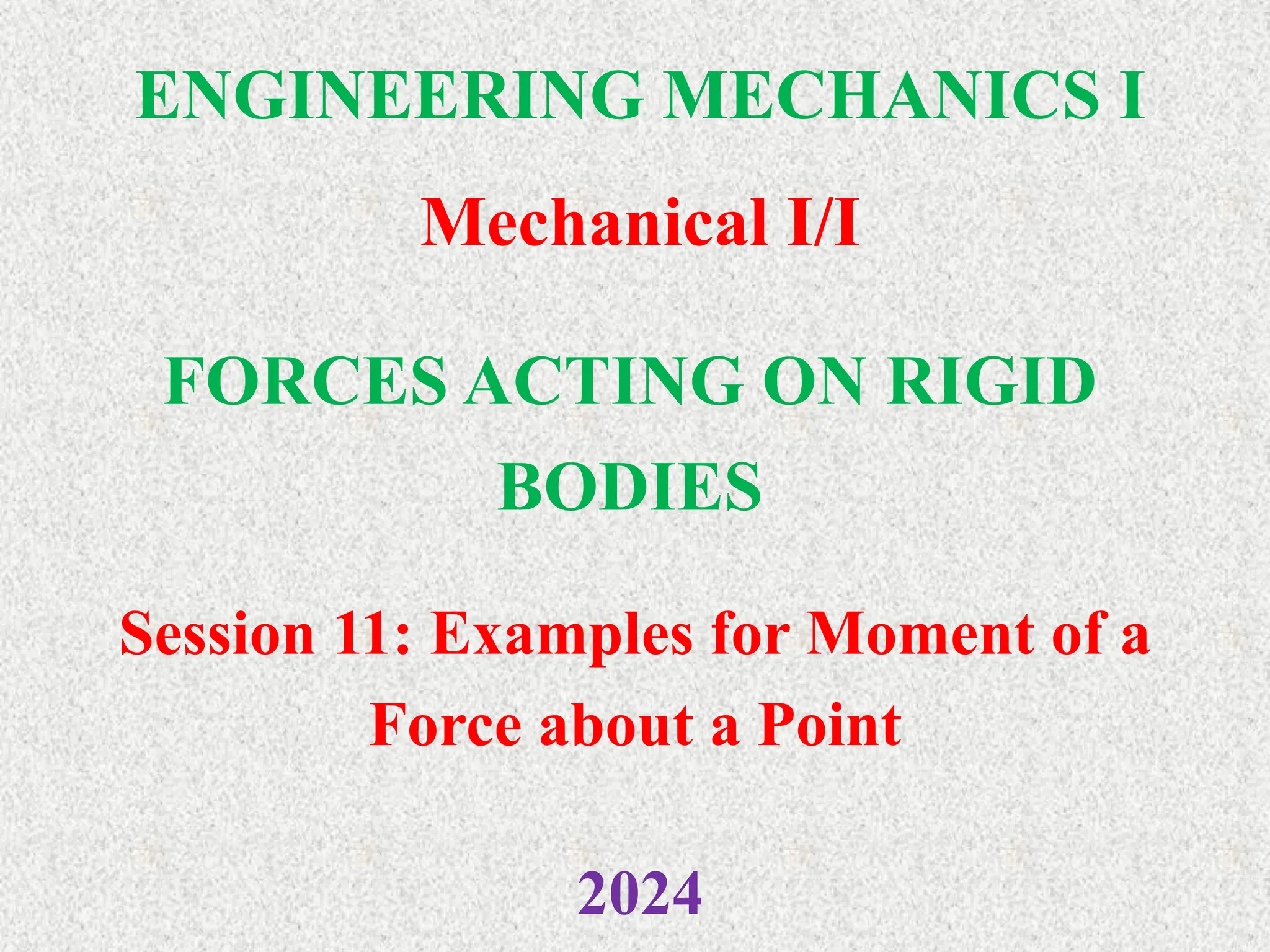 ENGINEERING MECHANICS I

Mechanical I/I

FORCES ACTING ON RIGID BODIES

Session 11: Examples for Moment of a Force about a Point

2024